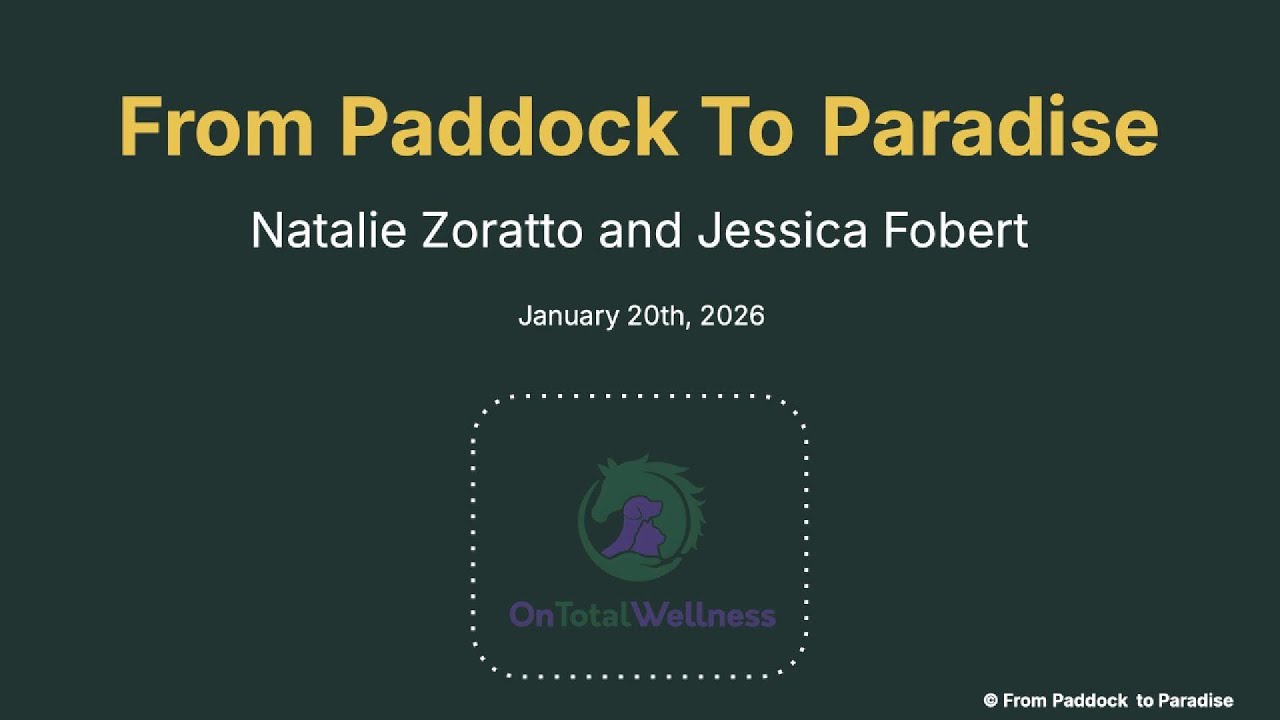 From Paddock To Paradise

Natalie Zoratto and Jessica Fobert

January 20th, 2026

OnTotalWellness

© From Paddock to Paradise